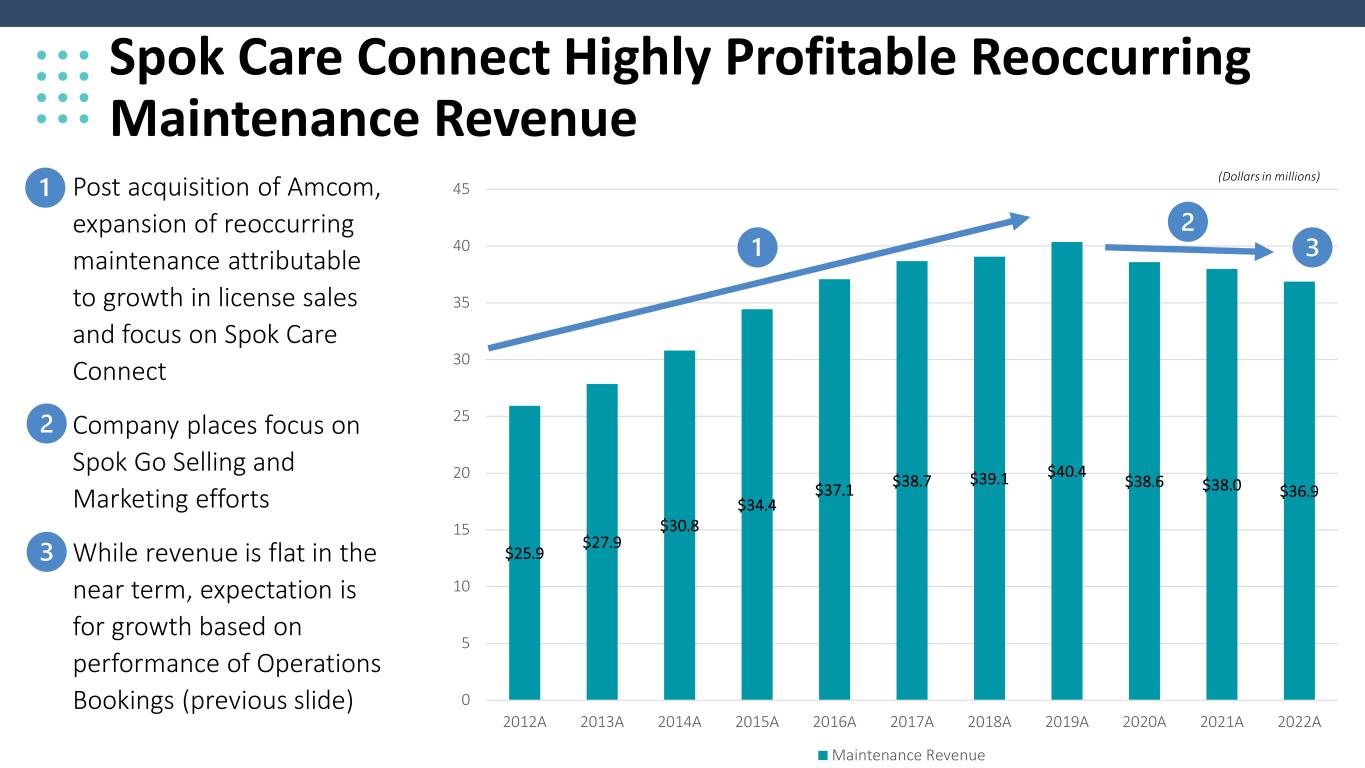 Spok Care Connect Highly Profitable Reoccurring Maintenance Revenue

1 Post acquisition of Amcom, expansion of reoccurring maintenance attributable to growth in license sales and focus on Spok Care Connect

2 Company places focus on Spok Go Selling and Marketing efforts

3 While revenue is flat in the near term, expectation is for growth based on performance of Operations Bookings (previous slide)

(Dollars in millions)

45
40
35
30
25
20
15
10
5
0

1
2
3

$25.9
$27.9
$30.8
$34.4
$37.1
$38.7
$39.1
$40.4
$38.6
$38.0
$36.9

2012A 2013A 2014A 2015A 2016A 2017A 2018A 2019A 2020A 2021A 2022A

Maintenance Revenue